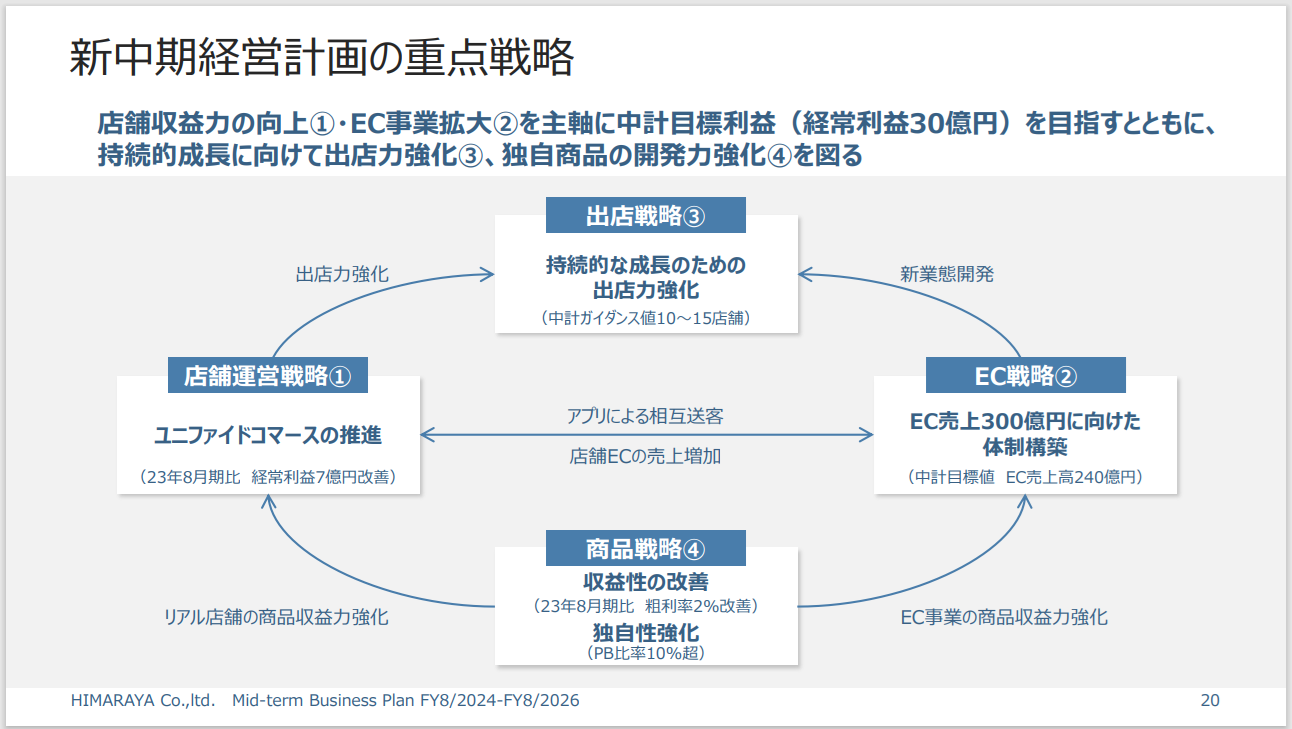 新中期経営計画の重点戦略

店舗収益力の向上①・EC事業拡大②を主軸に中計目標利益（経常利益30億円）を目指すとともに、持続的成長に向けて出店力強化③、独自商品の開発力強化④を図る

出店戦略③

持続的な成長のための出店力強化

（中計ガイダンス値10～15店舗）

出店力強化

新業態開発

店舗運営戦略①

ユニファイドコマースの推進

（23年8月期比　経常利益7億円改善）

アプリによる相互送客

店舗ECの売上増加

EC戦略②

EC売上300億円に向けた体制構築

（中計目標値　EC売上高240億円）

商品戦略④

収益性の改善

（23年8月期比　粗利率2%改善）

独自性強化

（PB比率10%超）

リアル店舗の商品収益力強化

EC事業の商品収益力強化

HIMARAYA Co.,ltd.　Mid-term Business Plan FY8/2024-FY8/2026

20